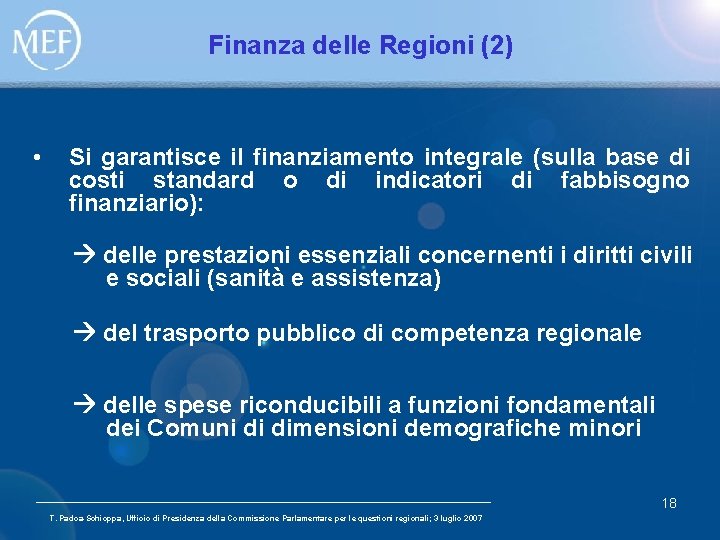 MEF

Finanza delle Regioni (2)

• Si garantisce il finanziamento integrale (sulla base di costi standard o di indicatori di fabbisogno finanziario):

→ delle prestazioni essenziali concernenti i diritti civili e sociali (sanità e assistenza)

→ del trasporto pubblico di competenza regionale

→ delle spese riconducibili a funzioni fondamentali dei Comuni di dimensioni demografiche minori

18

T. Padoa Schioppa, Ufficio di Presidenza della Commissione Parlamentare per le questioni regionali; 3 luglio 2007